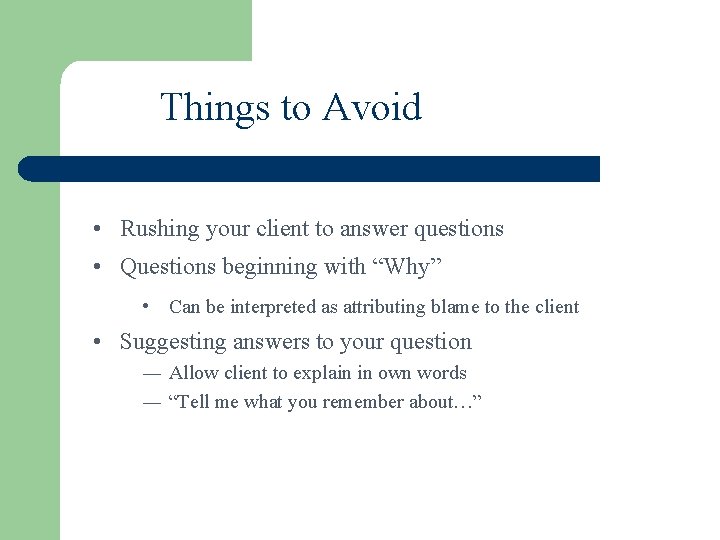 Things to Avoid

• Rushing your client to answer questions
• Questions beginning with “Why”
  • Can be interpreted as attributing blame to the client
• Suggesting answers to your question
  — Allow client to explain in own words
  — “Tell me what you remember about…”